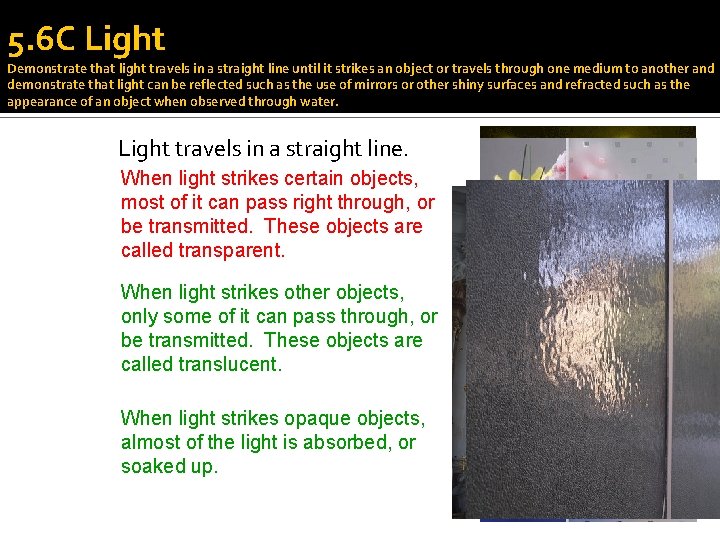 5.6C Light

Demonstrate that light travels in a straight line until it strikes an object or travels through one medium to another and demonstrate that light can be reflected such as the use of mirrors or other shiny surfaces and refracted such as the appearance of an object when observed through water.

Light travels in a straight line.

When light strikes certain objects, most of it can pass right through, or be transmitted. These objects are called transparent.

When light strikes other objects, only some of it can pass through, or be transmitted. These objects are called translucent.

When light strikes opaque objects, almost of the light is absorbed, or soaked up.